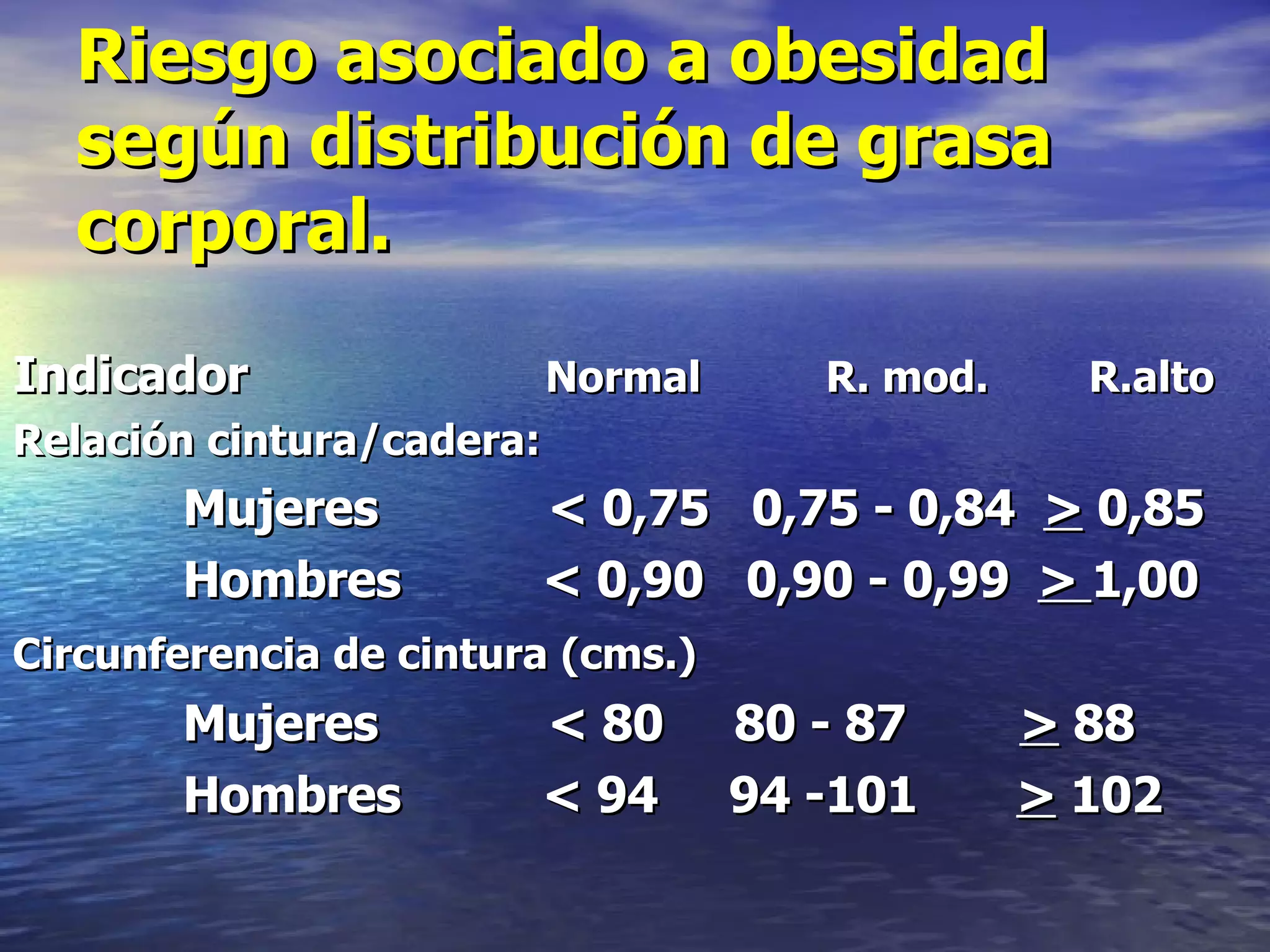 Riesgo asociado a obesidad según distribución de grasa corporal.

| Indicador | Normal | R. mod. | R.alto |
|---|---|---|---|
| Relación cintura/cadera: | | | |
| Mujeres | < 0,75 | 0,75 - 0,84 | $\geq$ 0,85 |
| Hombres | < 0,90 | 0,90 - 0,99 | $\geq$ 1,00 |
| Circunferencia de cintura (cms.) | | | |
| Mujeres | < 80 | 80 - 87 | $\geq$ 88 |
| Hombres | < 94 | 94 -101 | $\geq$ 102 |